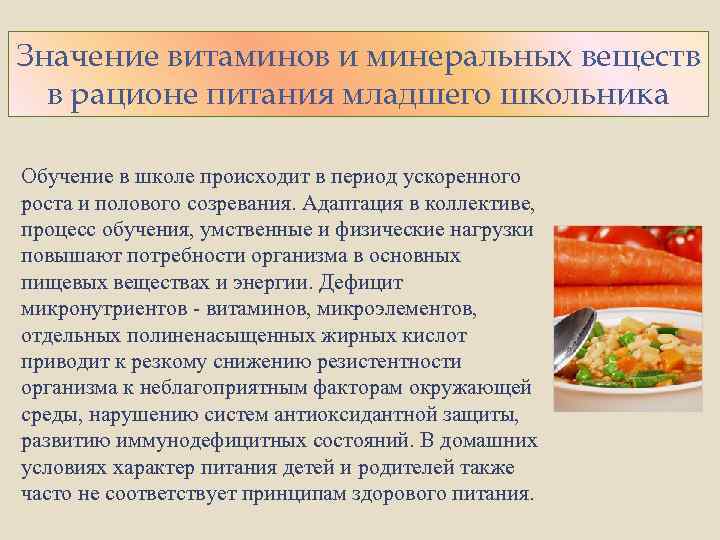 Значение витаминов и минеральных веществ в рационе питания младшего школьника

Обучение в школе происходит в период ускоренного роста и полового созревания. Адаптация в коллективе, процесс обучения, умственные и физические нагрузки повышают потребности организма в основных пищевых веществах и энергии. Дефицит микронутриентов - витаминов, микроэлементов, отдельных полиненасыщенных жирных кислот приводит к резкому снижению резистентности организма к неблагоприятным факторам окружающей среды, нарушению систем антиоксидантной защиты, развитию иммунодефицитных состояний. В домашних условиях характер питания детей и родителей также часто не соответствует принципам здорового питания.